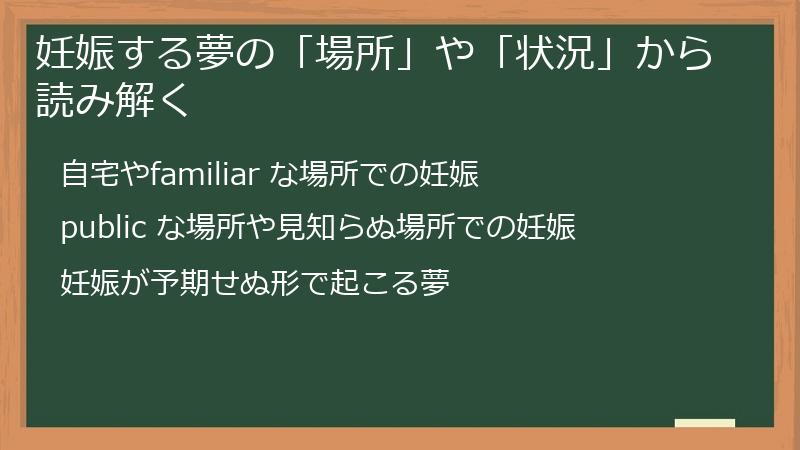 妊娠する夢の「場所」や「状況」から読み解く

自宅やfamiliar な場所での妊娠

public な場所や見知らぬ場所での妊娠

妊娠が予期せぬ形で起こる夢